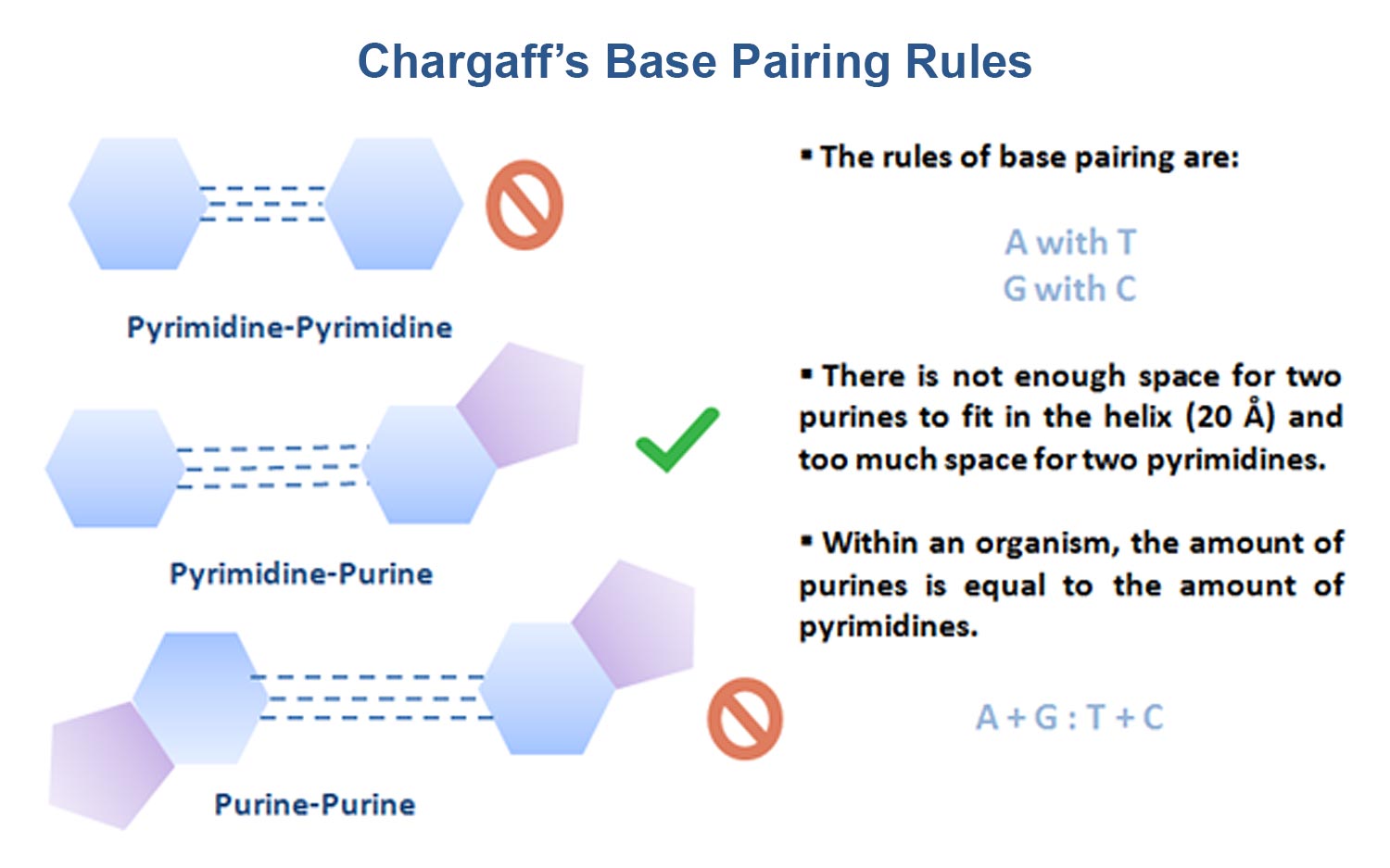 Chargaff's Base Pairing Rules

Pyrimidine-Pyrimidine

Pyrimidine-Purine

Purine-Purine

▪ The rules of base pairing are:

A with T
G with C

▪ There is not enough space for two purines to fit in the helix (20 Å) and too much space for two pyrimidines.

▪ Within an organism, the amount of purines is equal to the amount of pyrimidines.

A + G : T + C